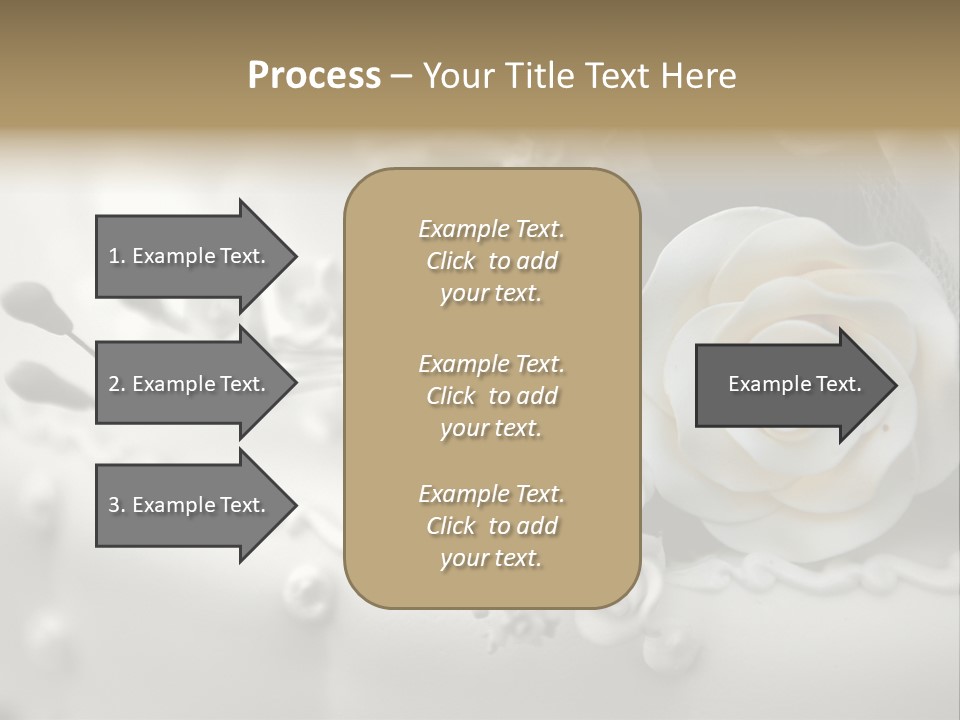 Process – Your Title Text Here

1. Example Text.

2. Example Text.

3. Example Text.

Example Text. Click to add your text.

Example Text. Click to add your text.

Example Text. Click to add your text.

Example Text.